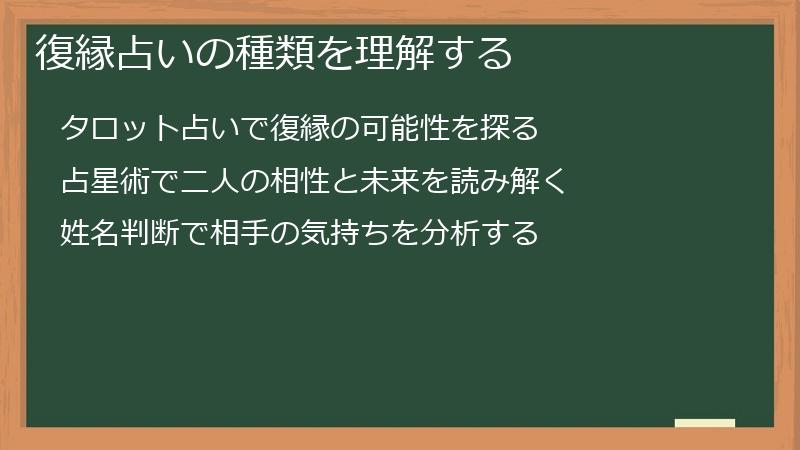 復縁占いの種類を理解する

タロット占いで復縁の可能性を探る

占星術で二人の相性と未来を読み解く

姓名判断で相手の気持ちを分析する